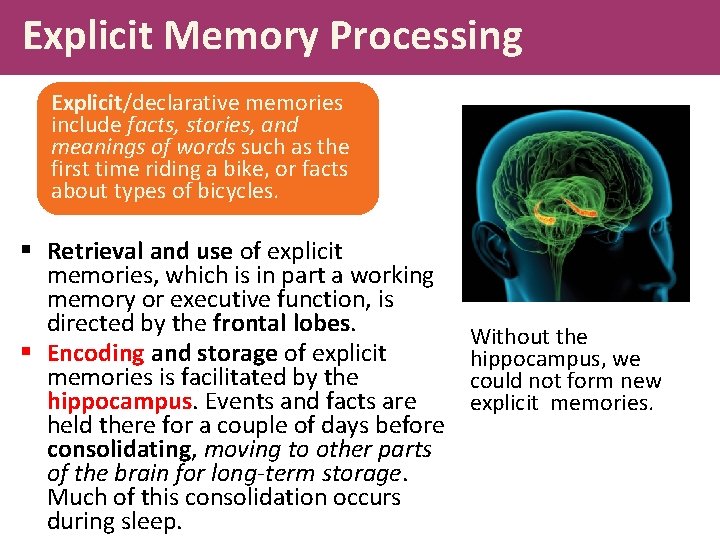 Explicit Memory Processing

Explicit/declarative memories include facts, stories, and meanings of words such as the first time riding a bike, or facts about types of bicycles.

▪ Retrieval and use of explicit memories, which is in part a working memory or executive function, is directed by the frontal lobes.

▪ Encoding and storage of explicit memories is facilitated by the hippocampus. Events and facts are held there for a couple of days before consolidating, moving to other parts of the brain for long-term storage. Much of this consolidation occurs during sleep.

Without the hippocampus, we could not form new explicit memories.